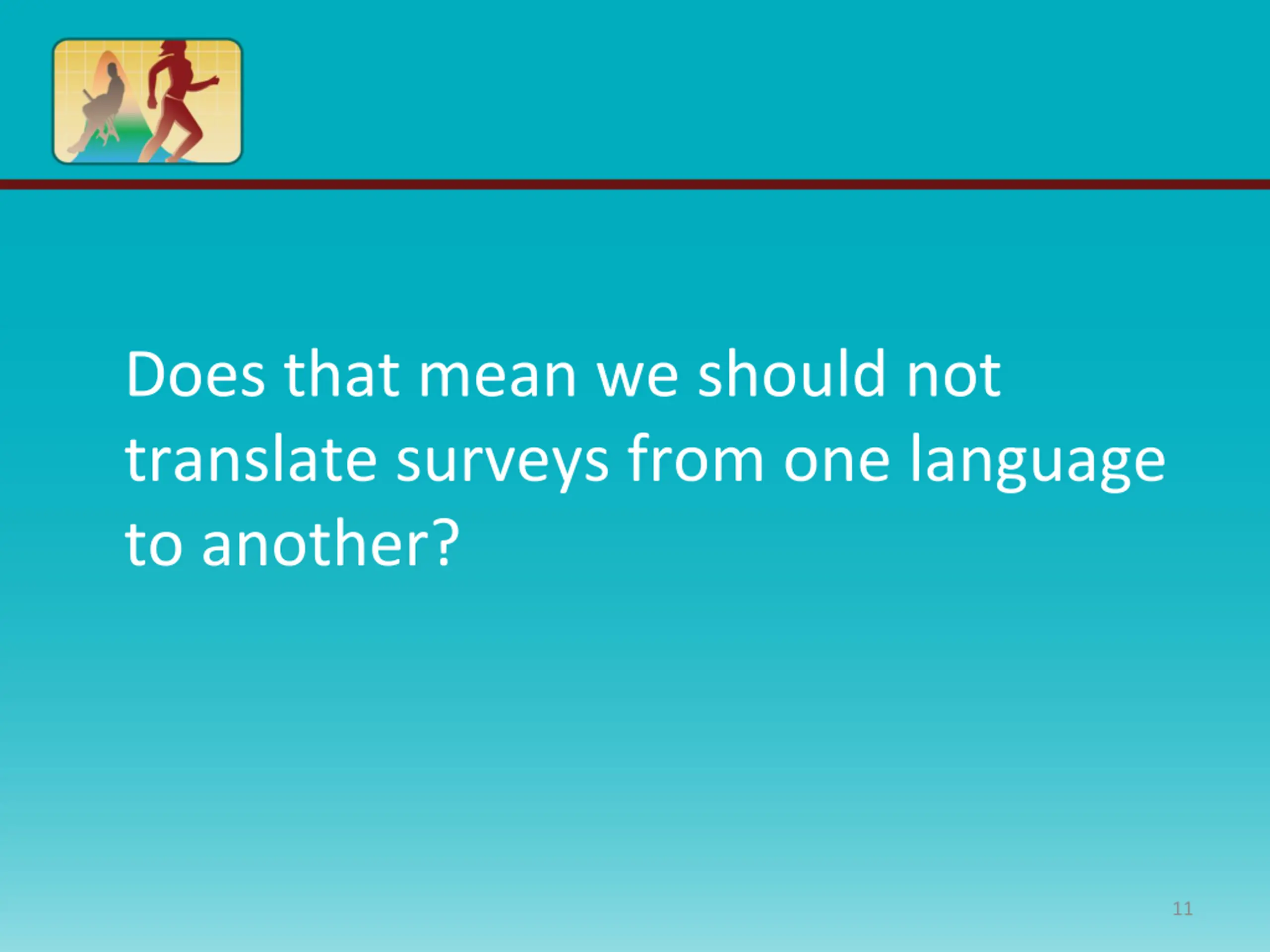 Does that mean we should not translate surveys from one language to another?

11